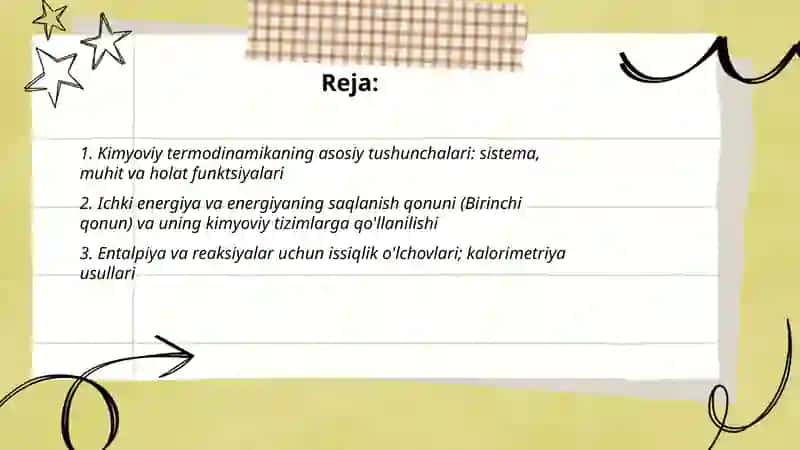 Reja:

1. Kimyoviy termodinamikaning asosiy tushunchalari: sistema, muhit va holat funktsiyalari

2. Ichki energiya va energiyaning saqlanish qonuni (Birinchi qonun) va uning kimyoviy tizimlarga qo'llanilishi

3. Entalpiya va reaksiyalar uchun issiqlik o'lchovlari; kalorimetriya usullari